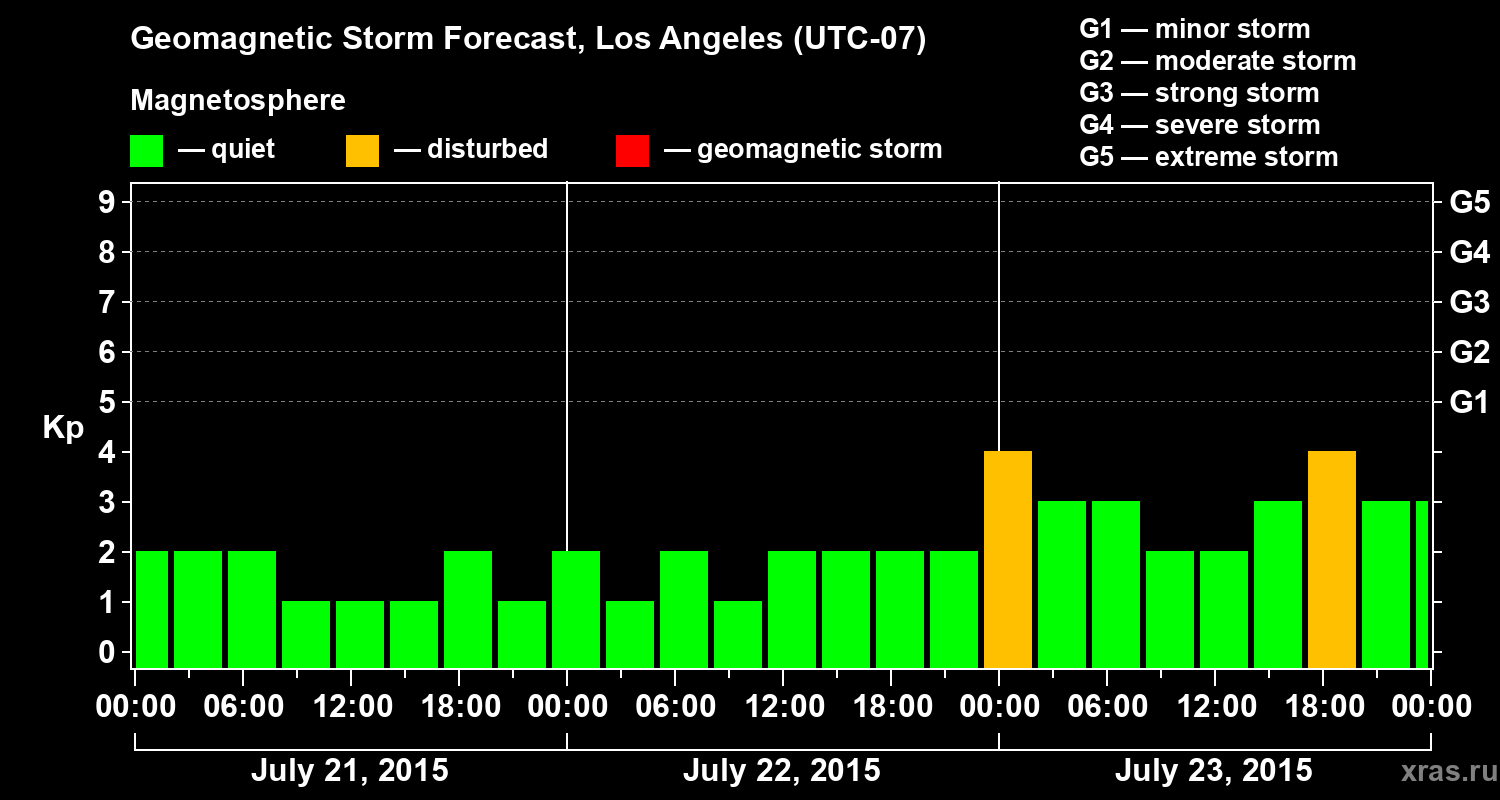 Geomagnetic Storm Forecast, Los Angeles (UTC-07)

Magnetosphere

— quiet — disturbed — geomagnetic storm

G1 — minor storm
G2 — moderate storm
G3 — strong storm
G4 — severe storm
G5 — extreme storm

Kp

9
8
7
6
5
4
3
2
1
0

G5
G4
G3
G2
G1

00:00 06:00 12:00 18:00 00:00 06:00 12:00 18:00 00:00 06:00 12:00 18:00 00:00

July 21, 2015 July 22, 2015 July 23, 2015

xras.ru